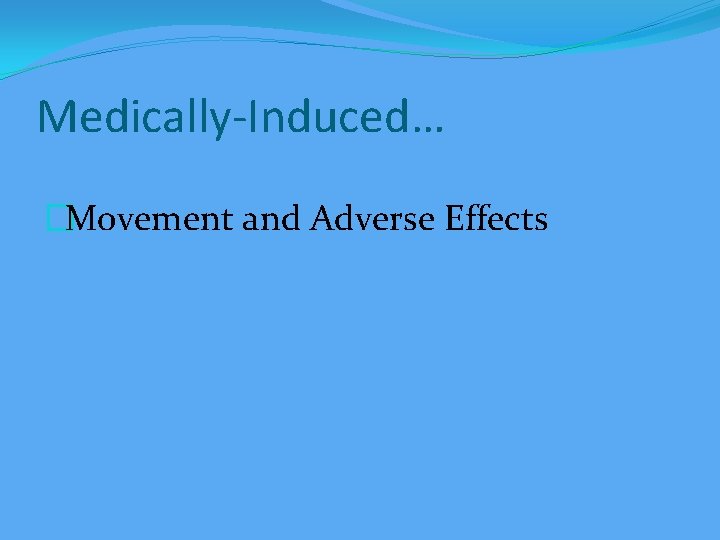 Medically-Induced…

Movement and Adverse Effects